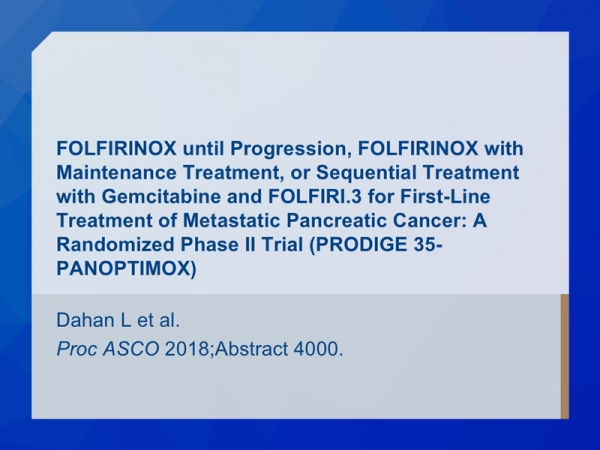 FOLFIRINOX until Progression, FOLFIRINOX with Maintenance Treatment, or Sequential Treatment with Gemcitabine and FOLFIRI.3 for First-Line Treatment of Metastatic Pancreatic Cancer: A Randomized Phase II Trial (PRODIGE 35-PANOPTIMOX)

Dahan L et al.
Proc ASCO 2018;Abstract 4000.